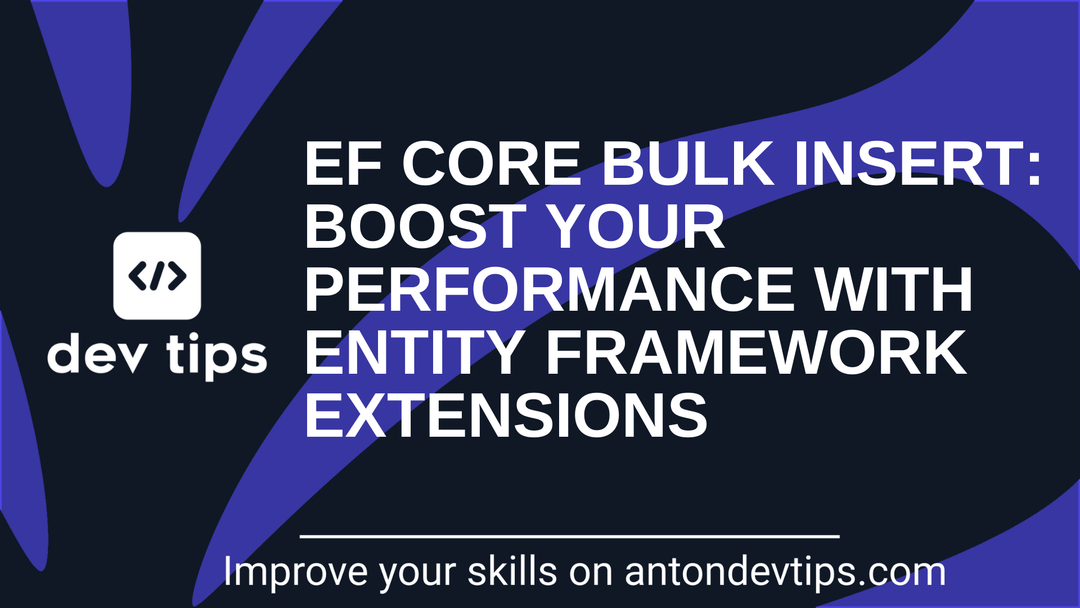 </>
dev tips

EF CORE BULK INSERT: BOOST YOUR PERFORMANCE WITH ENTITY FRAMEWORK EXTENSIONS

Improve your skills on antondevtips.com